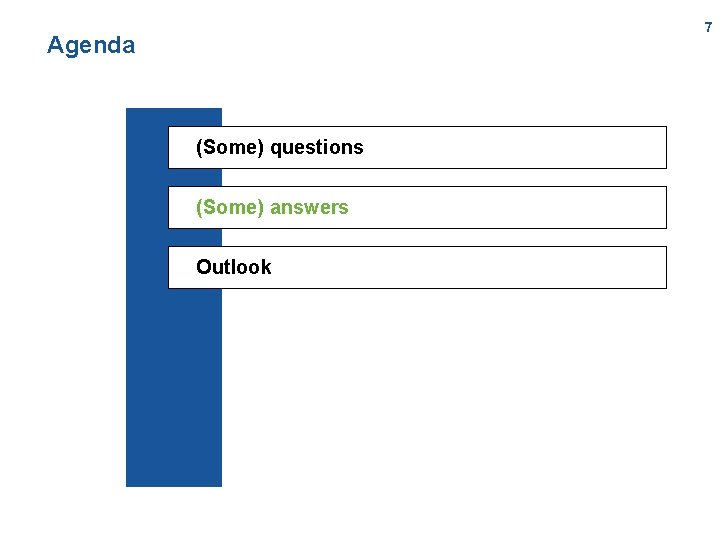 7

Agenda

(Some) questions

(Some) answers

Outlook